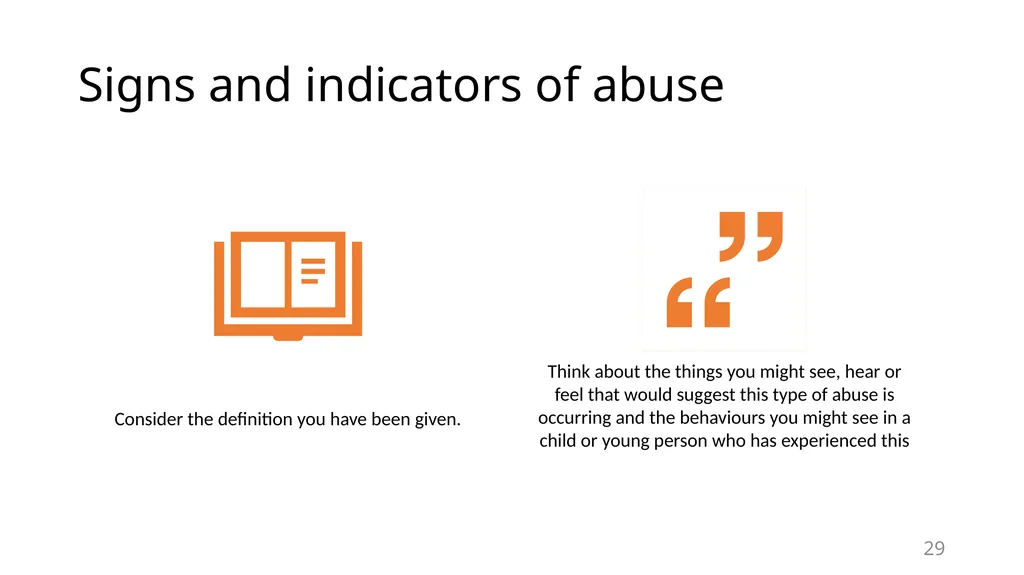 Signs and indicators of abuse

Consider the definition you have been given.

Think about the things you might see, hear or feel that would suggest this type of abuse is occurring and the behaviours you might see in a child or young person who has experienced this

29